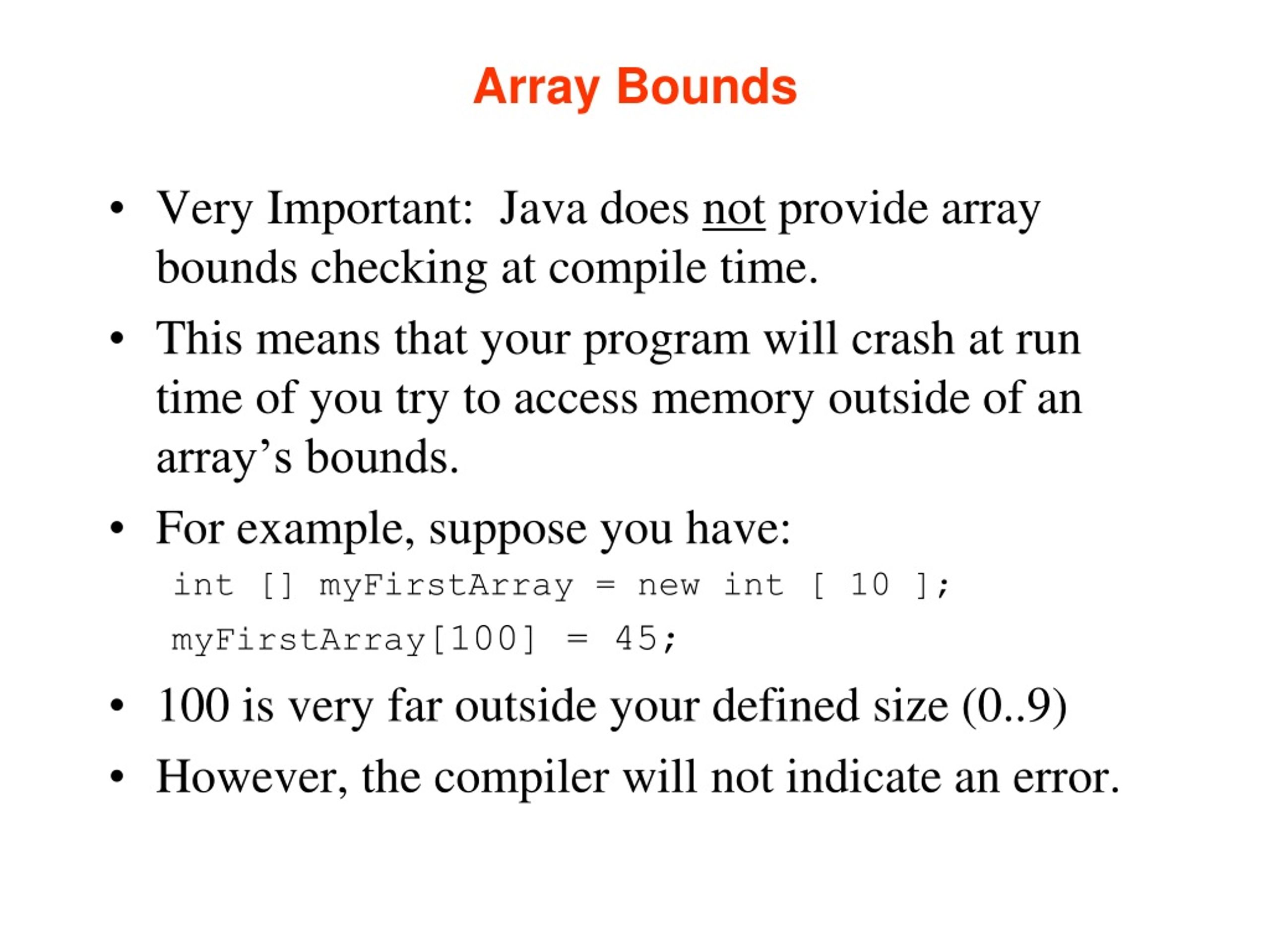 Array Bounds

• Very Important: Java does not provide array bounds checking at compile time.

• This means that your program will crash at run time of you try to access memory outside of an array’s bounds.

• For example, suppose you have:

int [] myFirstArray = new int [ 10 ];

myFirstArray[100] = 45;

• 100 is very far outside your defined size (0..9)

• However, the compiler will not indicate an error.